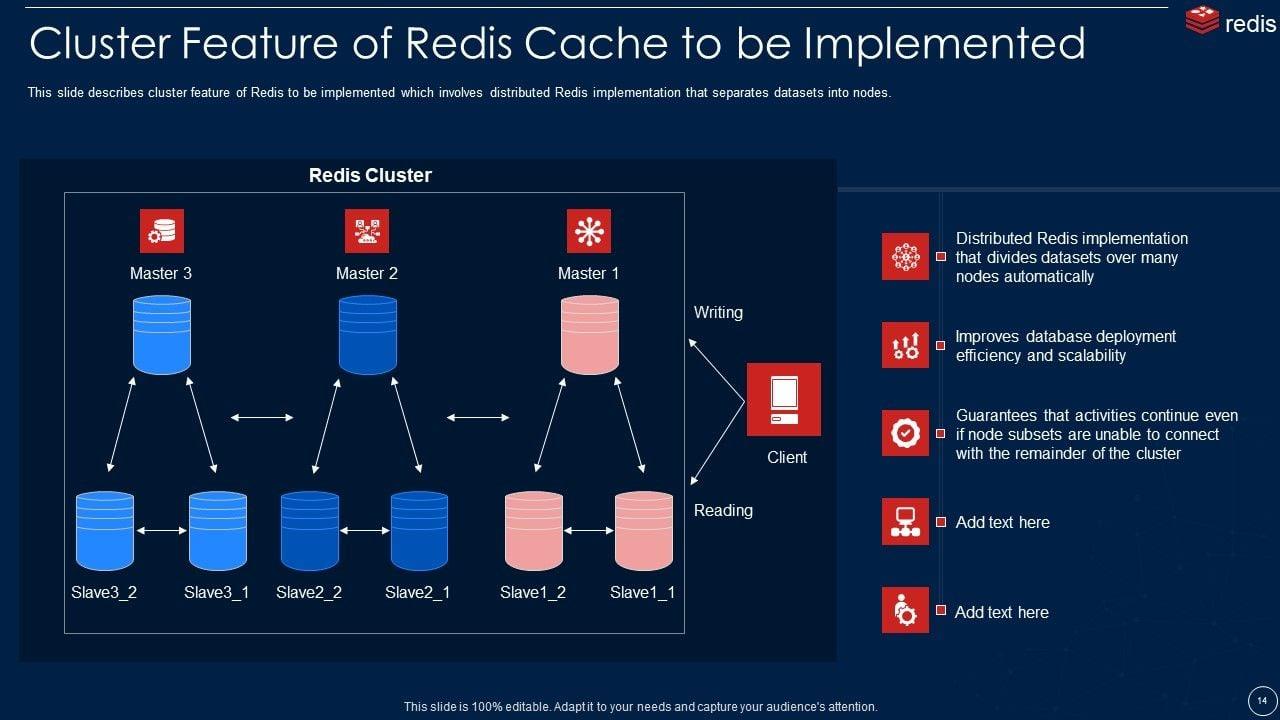 Cluster Feature of Redis Cache to be Implemented

redis

This slide describes cluster feature of Redis to be implemented which involves distributed Redis implementation that separates datasets into nodes.

Redis Cluster

Master 3

Master 2

Master 1

Writing

Client

Reading

Slave3_2

Slave3_1

Slave2_2

Slave2_1

Slave1_2

Slave1_1

Distributed Redis implementation that divides datasets over many nodes automatically

Improves database deployment efficiency and scalability

Guarantees that activities continue even if node subsets are unable to connect with the remainder of the cluster

Add text here

Add text here

This slide is 100% editable. Adapt it to your needs and capture your audience's attention.

14